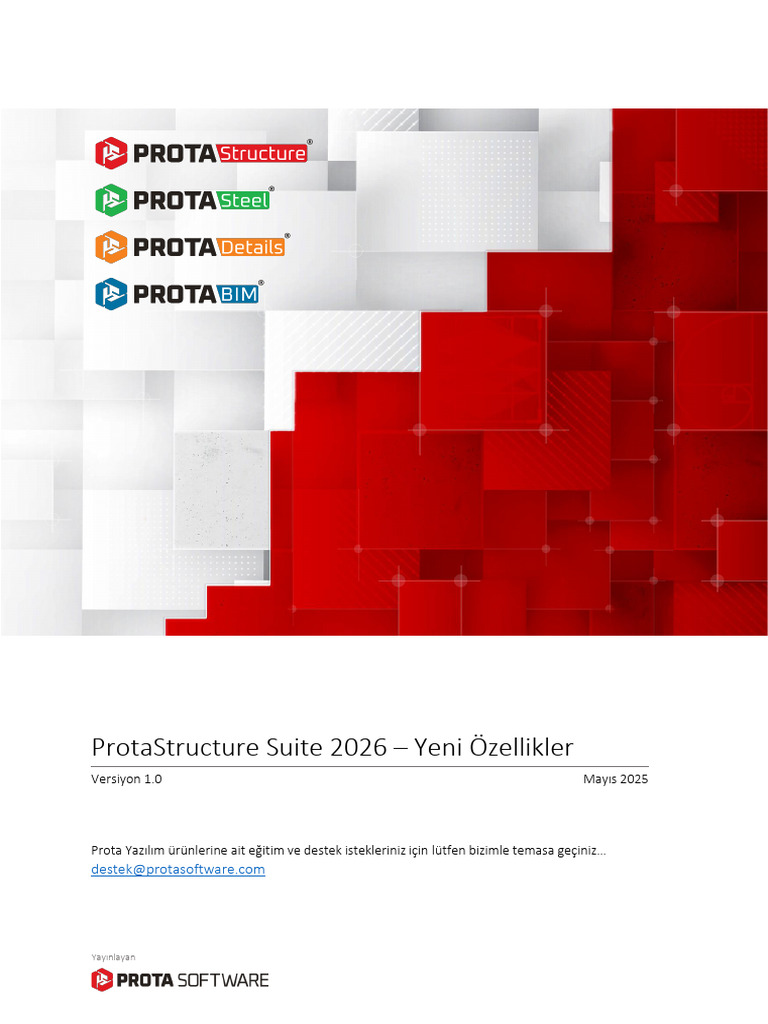 PROTA Structure®
PROTA Steel®
PROTA Details®
PROTA BIM®

ProtaStructure Suite 2026 – Yeni Özellikler

Versiyon 1.0

Mayıs 2025

Prota Yazılım ürünlerine ait eğitim ve destek istekleriniz için lütfen bizimle temasa geçiniz…
destek@protasoftware.com

Yayınlayan
PROTA SOFTWARE